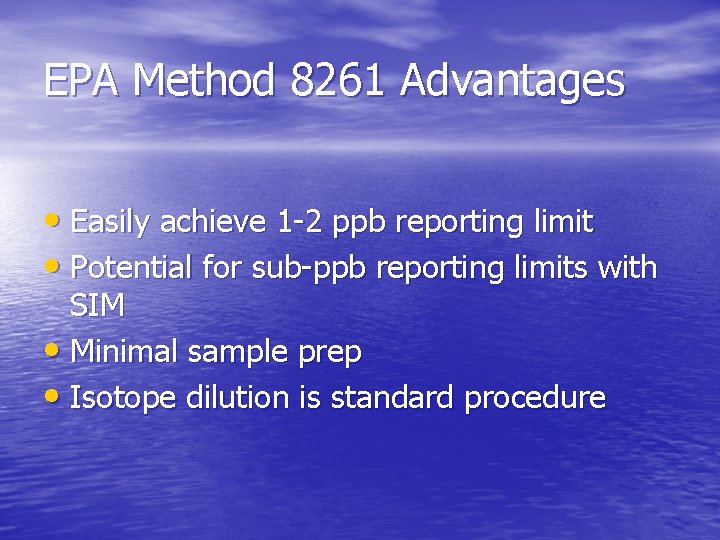 EPA Method 8261 Advantages

• Easily achieve 1-2 ppb reporting limit
• Potential for sub-ppb reporting limits with SIM
• Minimal sample prep
• Isotope dilution is standard procedure